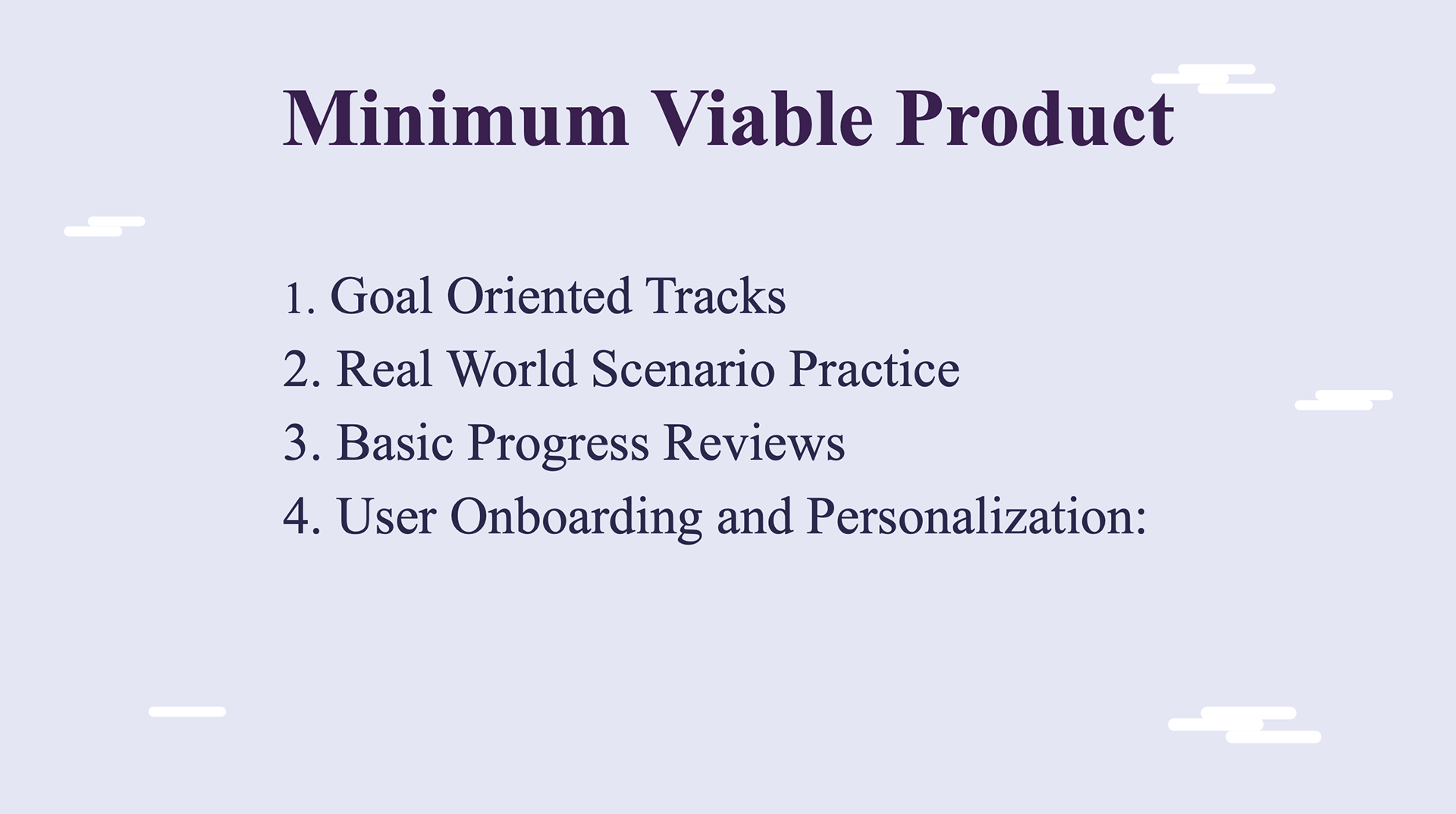 Minimum Viable Product

1. Goal Oriented Tracks
2. Real World Scenario Practice
3. Basic Progress Reviews
4. User Onboarding and Personalization: